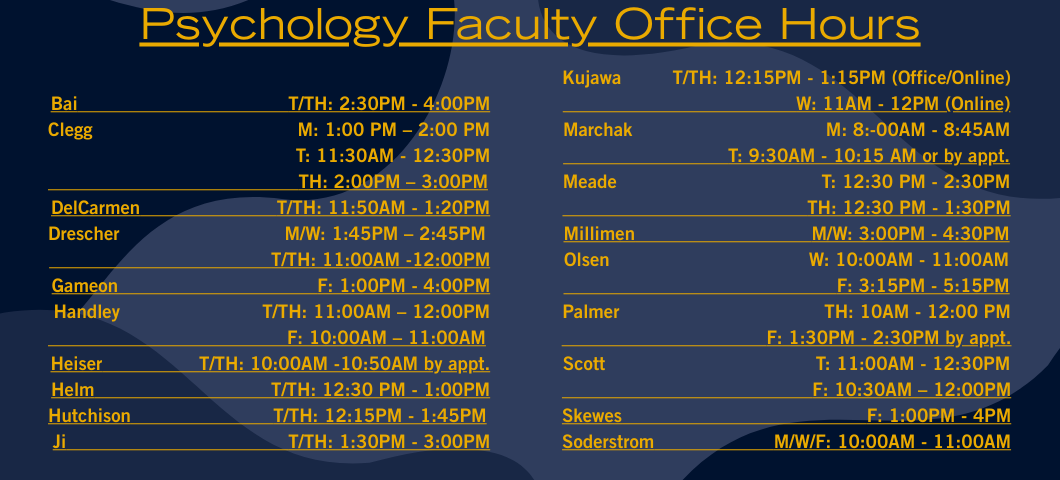 Psychology Faculty Office Hours

Bai T/TH: 2:30PM - 4:00PM
Clegg M: 1:00 PM – 2:00 PM
T: 11:30AM - 12:30PM
TH: 2:00PM – 3:00PM
DelCarmen T/TH: 11:50AM - 1:20PM
Drescher M/W: 1:45PM – 2:45PM
T/TH: 11:00AM -12:00PM
Gameon F: 1:00PM - 4:00PM
Handley T/TH: 11:00AM – 12:00PM
F: 10:00AM – 11:00AM
Heiser T/TH: 10:00AM -10:50AM by appt.
Helm T/TH: 12:30 PM - 1:00PM
Hutchison T/TH: 12:15PM - 1:45PM
Ji T/TH: 1:30PM - 3:00PM

Kujawa T/TH: 12:15PM - 1:15PM (Office/Online)
W: 11AM - 12PM (Online)
Marchak M: 8:-00AM - 8:45AM
T: 9:30AM - 10:15 AM or by appt.
Meade T: 12:30 PM - 2:30PM
TH: 12:30 PM - 1:30PM
Millimen M/W: 3:00PM - 4:30PM
Olsen W: 10:00AM - 11:00AM
F: 3:15PM - 5:15PM
Palmer TH: 10AM - 12:00 PM
F: 1:30PM - 2:30PM by appt.
Scott T: 11:00AM - 12:30PM
F: 10:30AM – 12:00PM
Skewes F: 1:00PM - 4PM
Soderstrom M/W/F: 10:00AM - 11:00AM